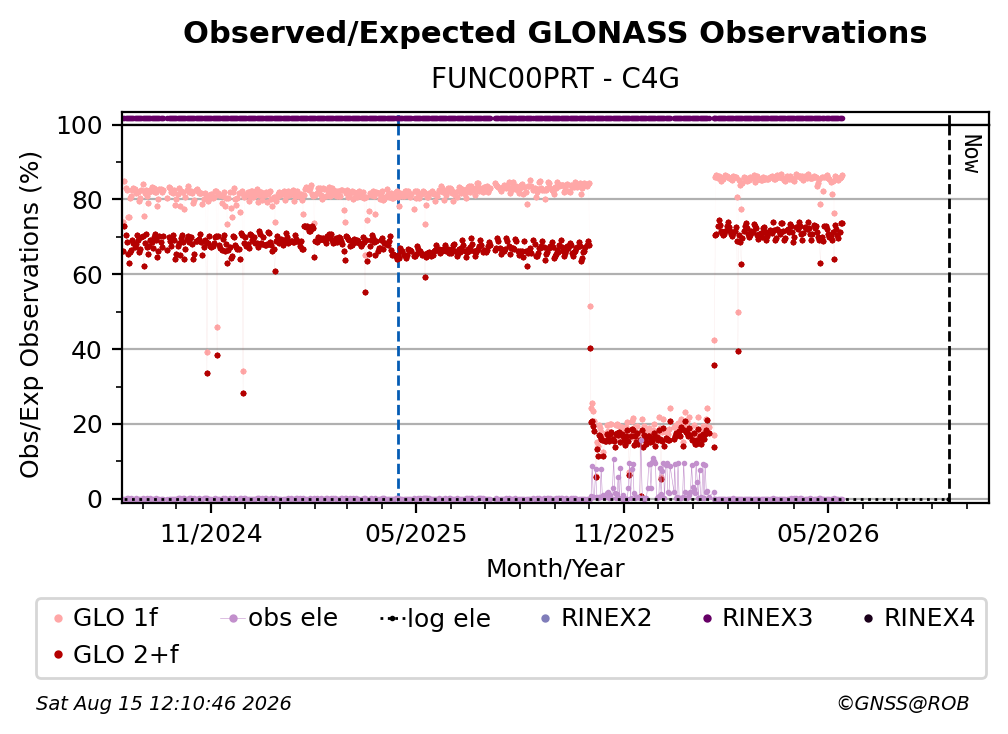 Observed/Expected GLONASS Observations
FUNC00PRT - C4G

Obs/Exp Observations (%)

100
80
60
40
20
0

Now

11/2024
05/2025
11/2025
05/2026

Month/Year

GLO 1f
obs ele
log ele
RINEX2
RINEX3
RINEX4
GLO 2+f

Sat Aug 15 12:10:46 2026
©GNSS@ROB